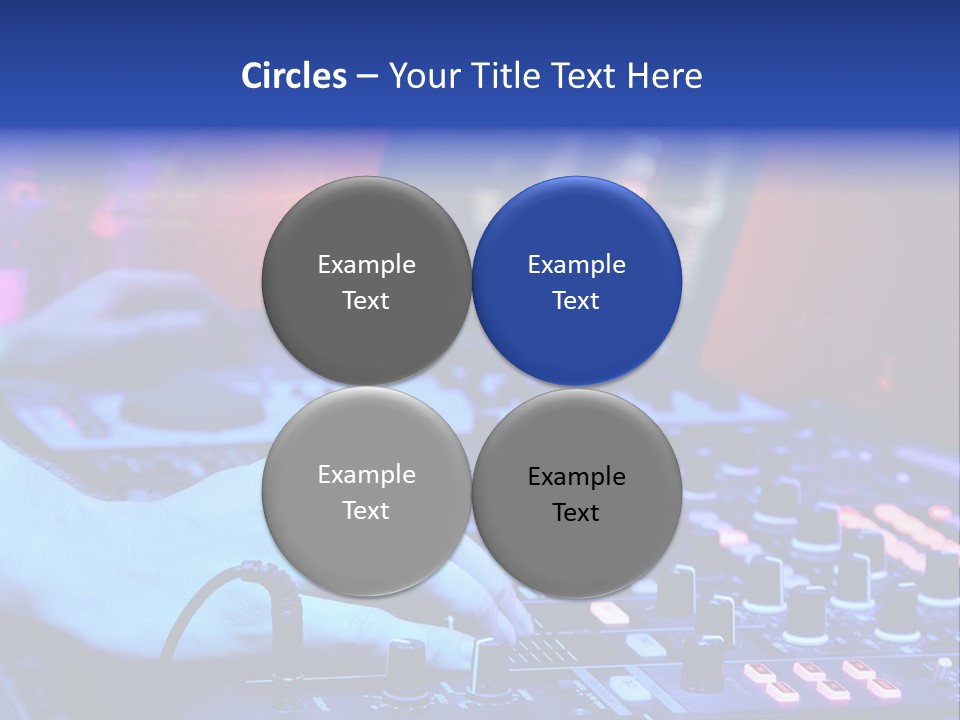 Circles – Your Title Text Here

Example Text

Example Text

Example Text

Example Text